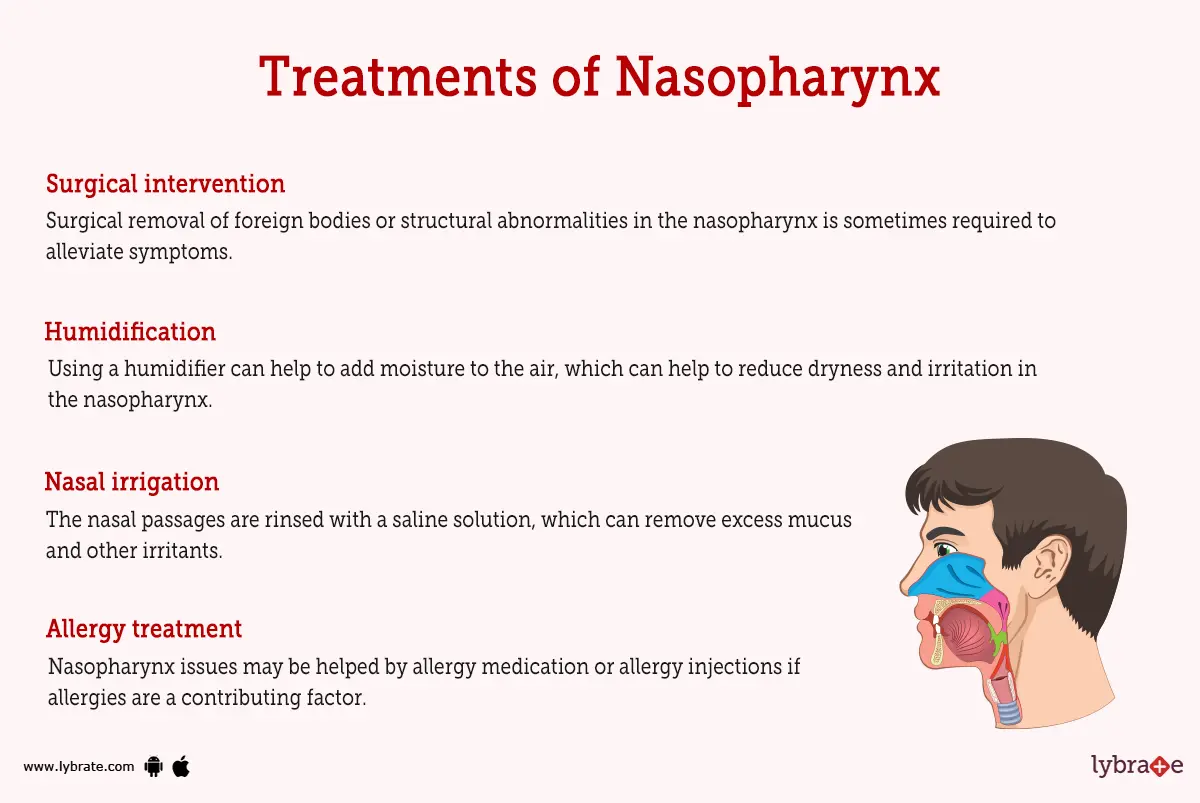 Treatments of Nasopharynx

Surgical intervention

Surgical removal of foreign bodies or structural abnormalities in the nasopharynx is sometimes required to alleviate symptoms.

Humidification

Using a humidifier can help to add moisture to the air, which can help to reduce dryness and irritation in the nasopharynx.

Nasal irrigation

The nasal passages are rinsed with a saline solution, which can remove excess mucus and other irritants.

Allergy treatment

Nasopharynx issues may be helped by allergy medication or allergy injections if allergies are a contributing factor.

www.lybrate.com

lybrate